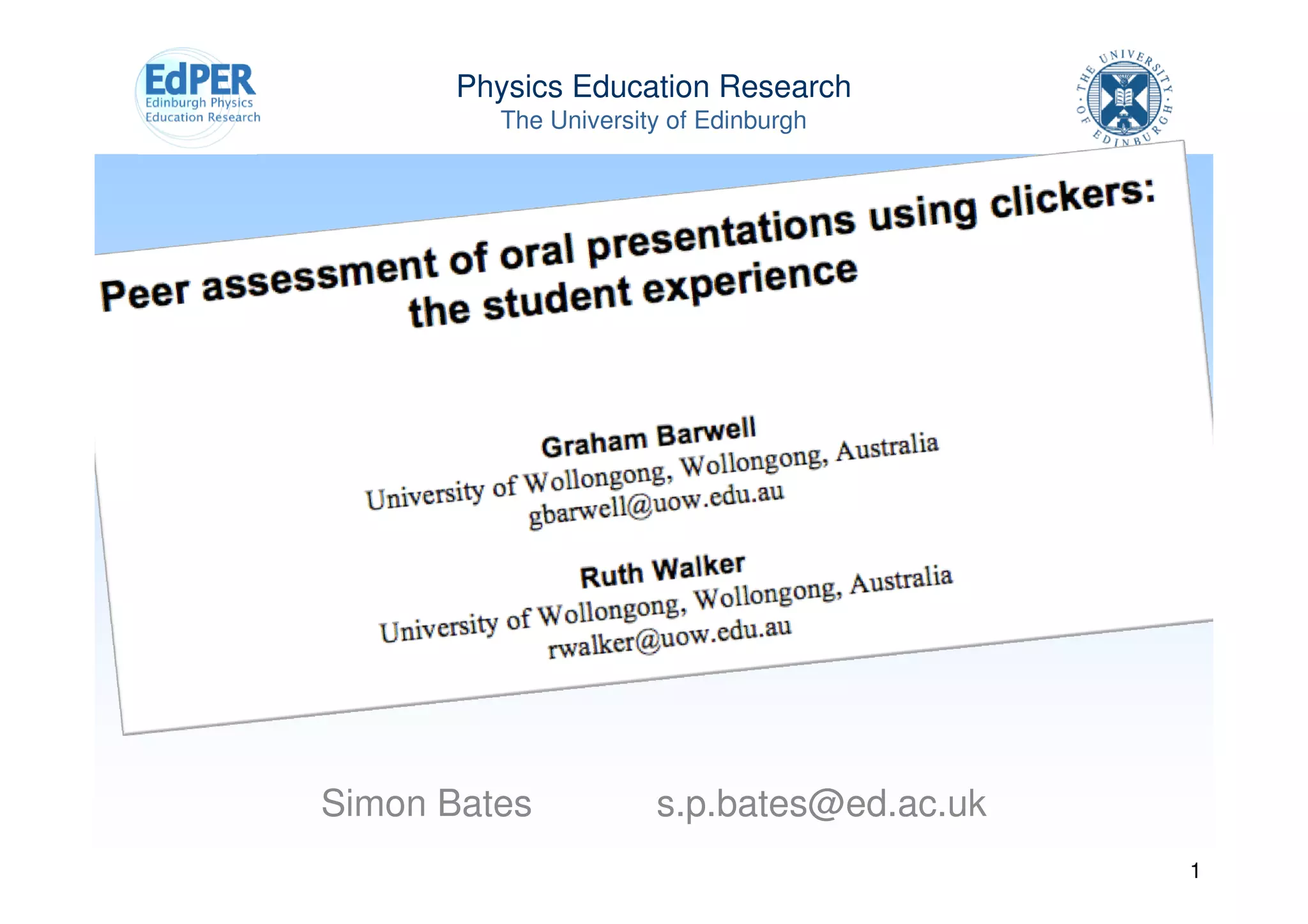 EdPER
Edinburgh Physics
Education Research

Physics Education Research
The University of Edinburgh

THE UNIVERSITY OF EDINBURGH

Peer assessment of oral presentations using clickers: the student experience

Graham Barwell
University of Wollongong, Wollongong, Australia
gbarwell@uow.edu.au

Ruth Walker
University of Wollongong, Wollongong, Australia
rwalker@uow.edu.au

Simon Bates s.p.bates@ed.ac.uk

1